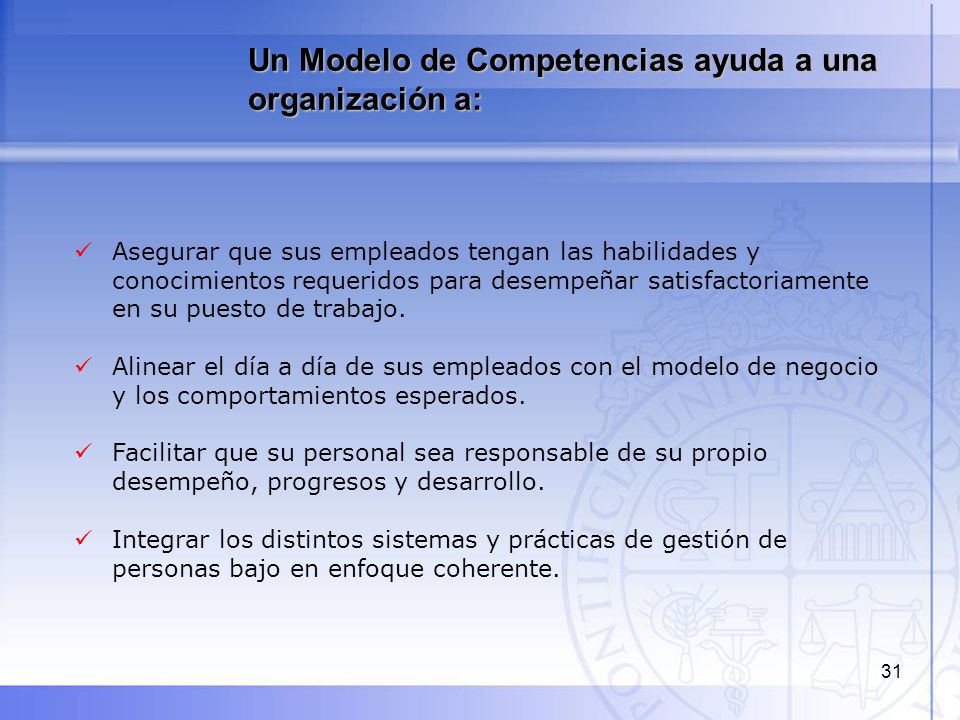 Un Modelo de Competencias ayuda a una organización a:

✓ Asegurar que sus empleados tengan las habilidades y conocimientos requeridos para desempeñar satisfactoriamente en su puesto de trabajo.

✓ Alinear el día a día de sus empleados con el modelo de negocio y los comportamientos esperados.

✓ Facilitar que su personal sea responsable de su propio desempeño, progresos y desarrollo.

✓ Integrar los distintos sistemas y prácticas de gestión de personas bajo en enfoque coherente.

PONTIFICIA UNIVERSIDAD

31